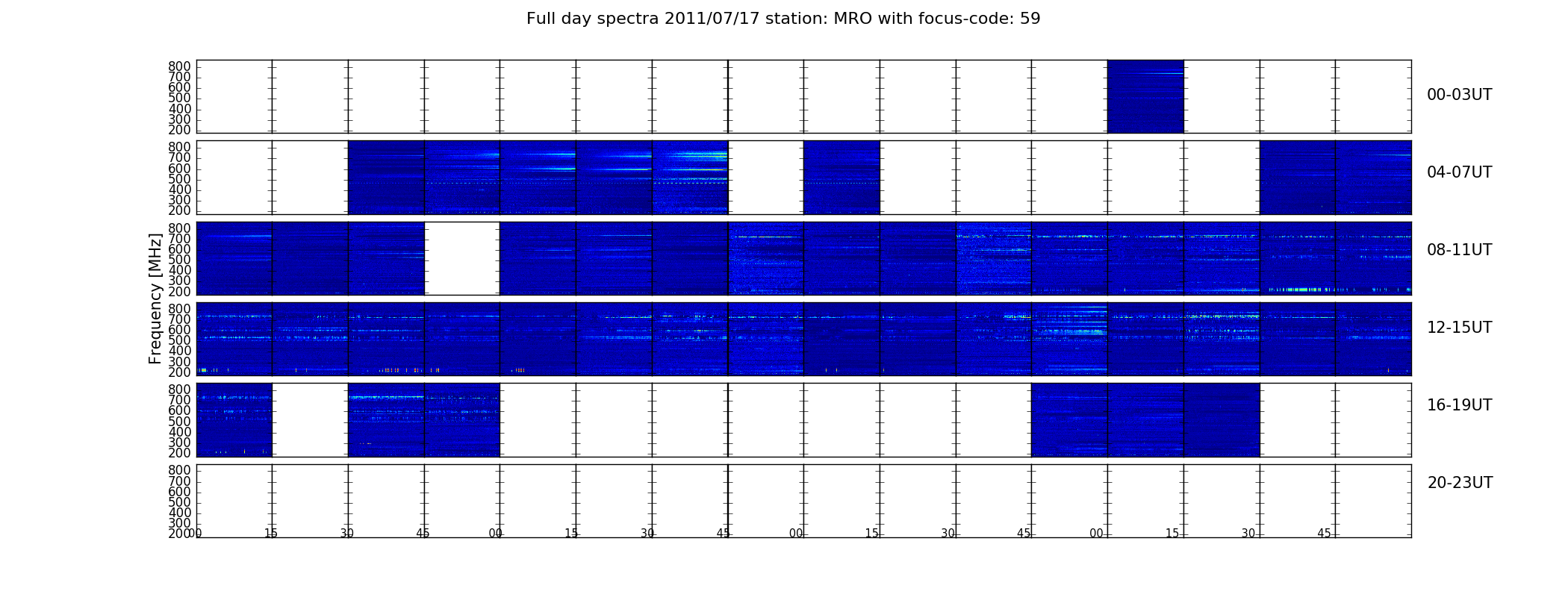 Full day spectra 2011/07/17 station: MRO with focus-code: 59

Frequency [MHz]

800
700
600
500
400
300
200

00-03UT

800
700
600
500
400
300
200

04-07UT

800
700
600
500
400
300
200

08-11UT

800
700
600
500
400
300
200

12-15UT

800
700
600
500
400
300
200

16-19UT

800
700
600
500
400
300
200

20-23UT

00 15 30 45 00 15 30 45 00 15 30 45 00 15 30 45